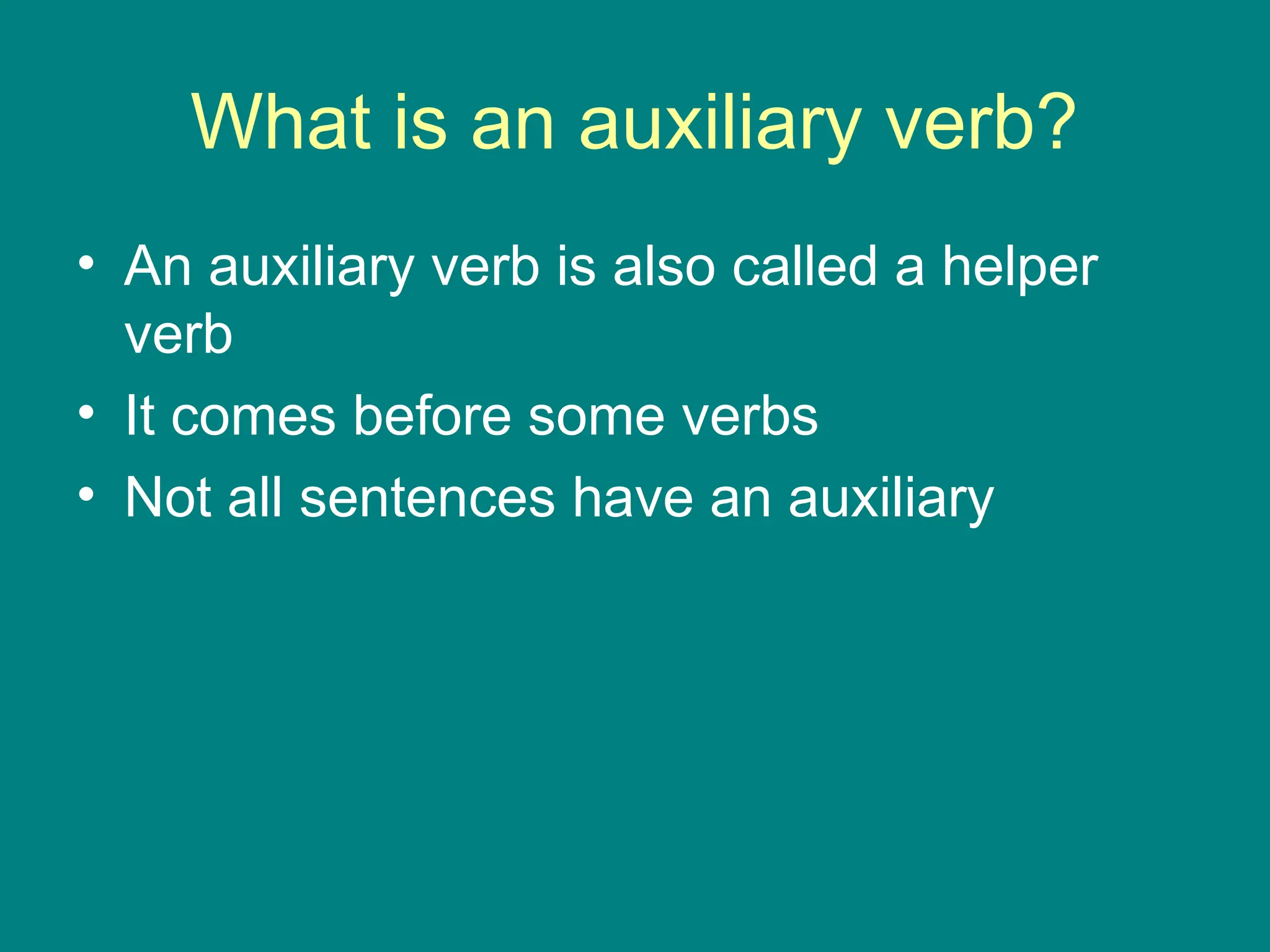 What is an auxiliary verb?

• An auxiliary verb is also called a helper verb
• It comes before some verbs
• Not all sentences have an auxiliary